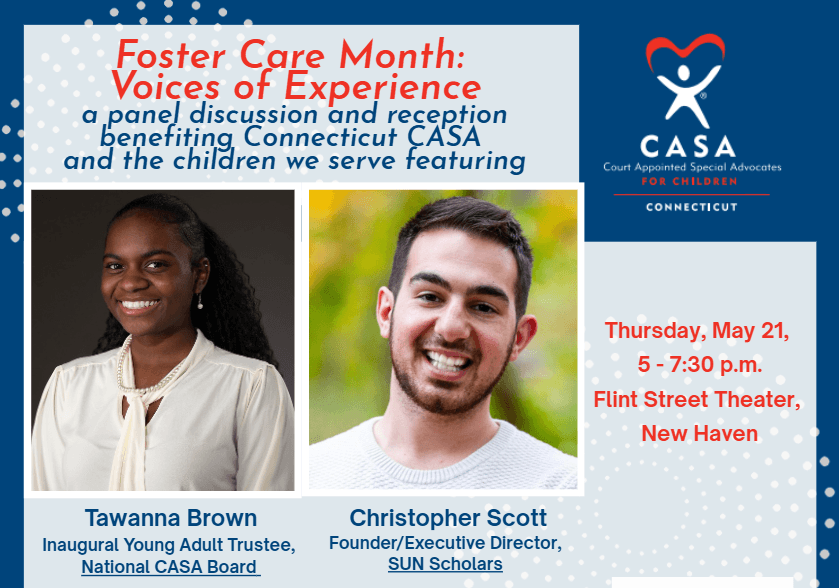 Foster Care Month: Voices of Experience
a panel discussion and reception benefiting Connecticut CASA and the children we serve featuring

CASA
Court Appointed Special Advocates
FOR CHILDREN
CONNECTICUT

Thursday, May 21,
5 - 7:30 p.m.
Flint Street Theater,
New Haven

Tawanna Brown
Inaugural Young Adult Trustee,
National CASA Board

Christopher Scott
Founder/Executive Director,
SUN Scholars